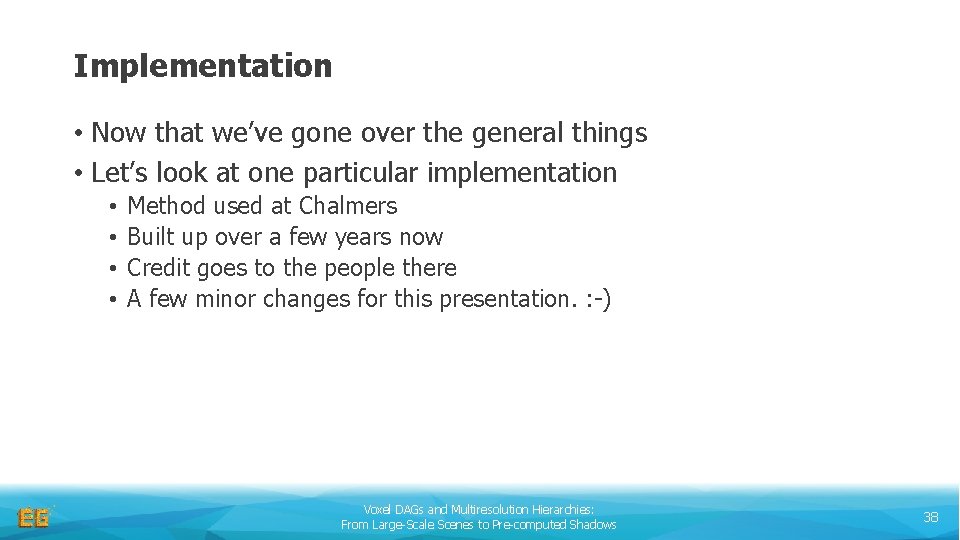 Implementation

• Now that we've gone over the general things
• Let's look at one particular implementation
  • Method used at Chalmers
  • Built up over a few years now
  • Credit goes to the people there
  • A few minor changes for this presentation. :-)

EG

Voxel DAGs and Multiresolution Hierarchies:
From Large-Scale Scenes to Pre-computed Shadows

38